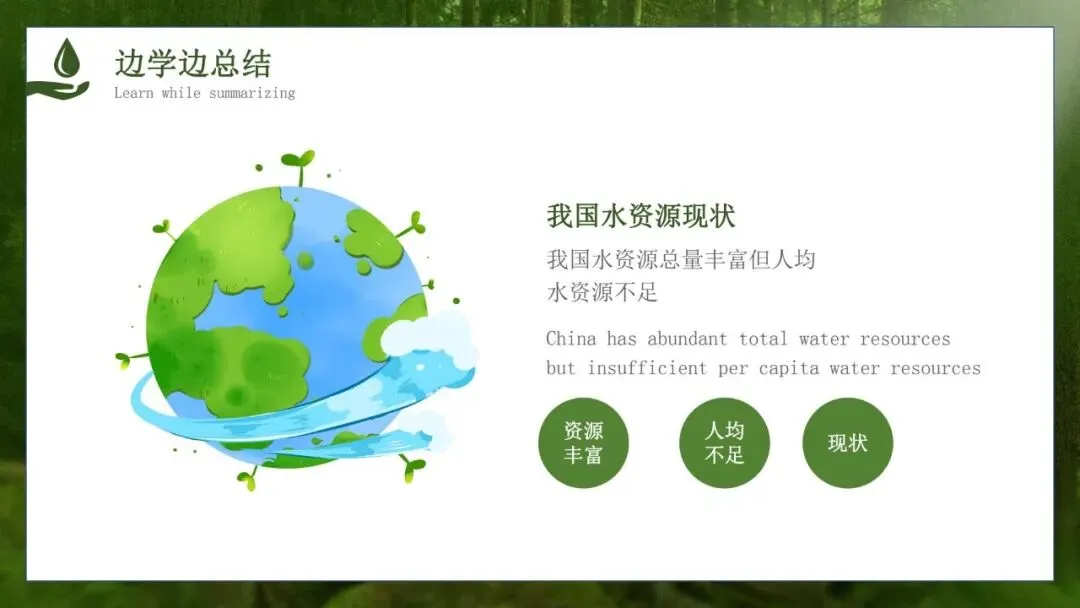 边学边总结
Learn while summarizing

我国水资源现状

我国水资源总量丰富但人均水资源不足

China has abundant total water resources but insufficient per capita water resources

资源丰富

人均不足

现状